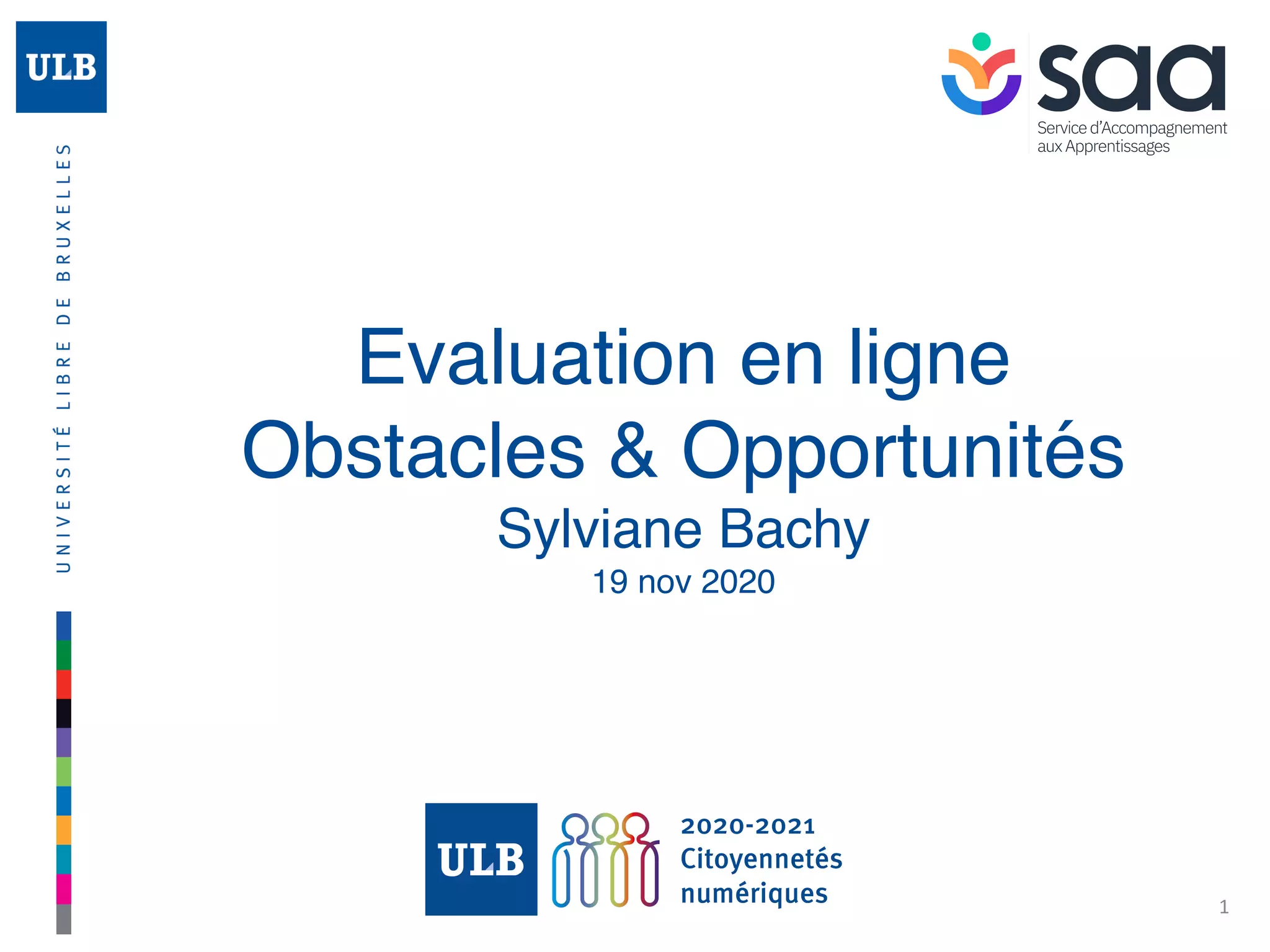 ULB

UNIVERSITÉ LIBRE DE BRUXELLES

saa
Service d'Accompagnement aux Apprentissages

Evaluation en ligne
Obstacles & Opportunités
Sylviane Bachy
19 nov 2020

ULB
2020-2021
Citoyennetés numériques

1